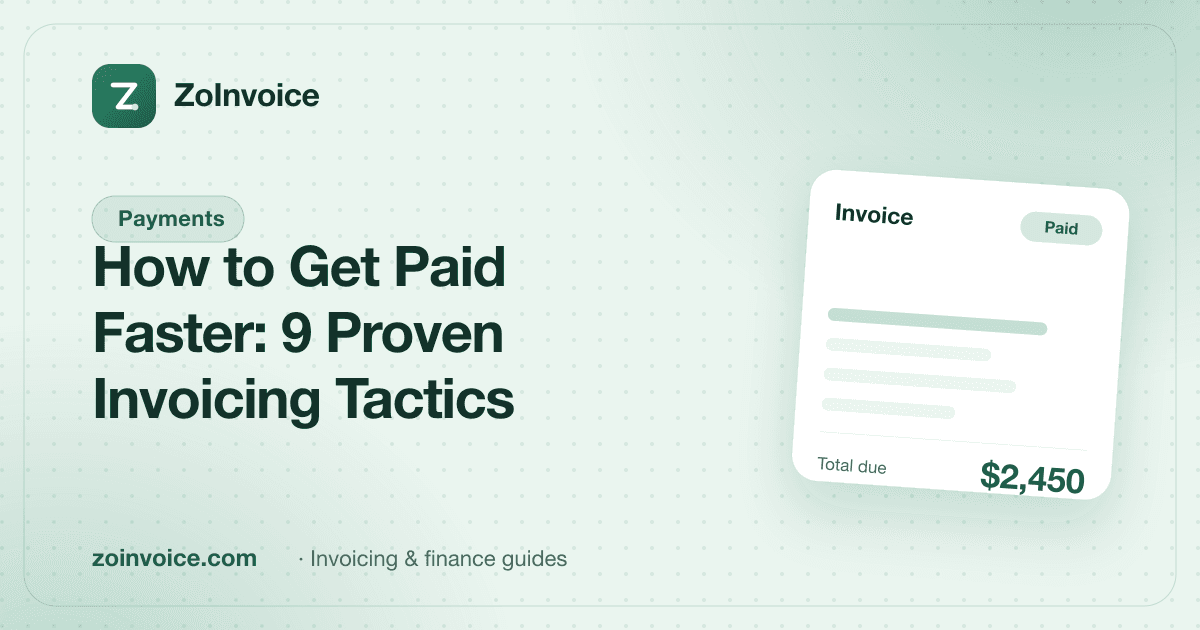 Z

ZoInvoice

Payments

How to Get Paid Faster: 9 Proven Invoicing Tactics

Invoice

Paid

Total due

$2,450

zoinvoice.com

· Invoicing & finance guides